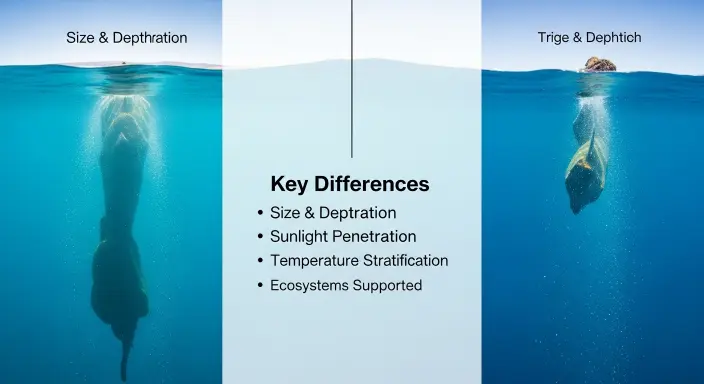 Size & Depthration

Trige & Dephtich

Key Differences

• Size & Deptration
• Sunlight Penetration
• Temperature Stratification
• Ecosystems Supported